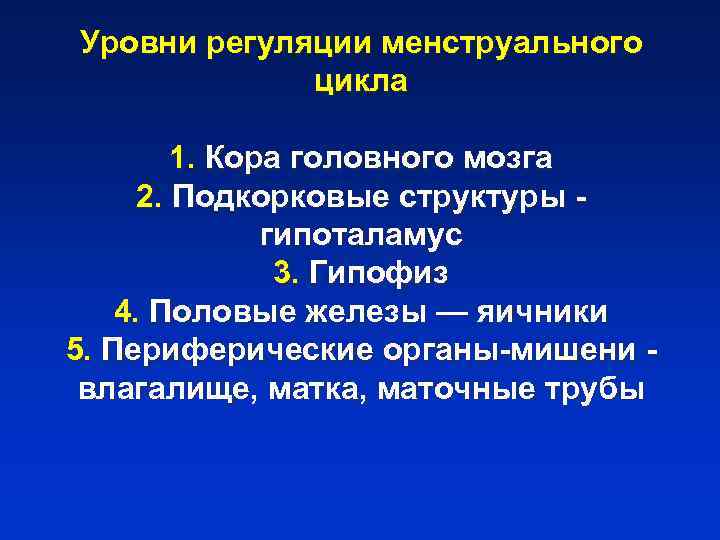 Уровни регуляции менструального цикла

1. Кора головного мозга
2. Подкорковые структуры - гипоталамус
3. Гипофиз
4. Половые железы — яичники
5. Периферические органы-мишени - влагалище, матка, маточные трубы